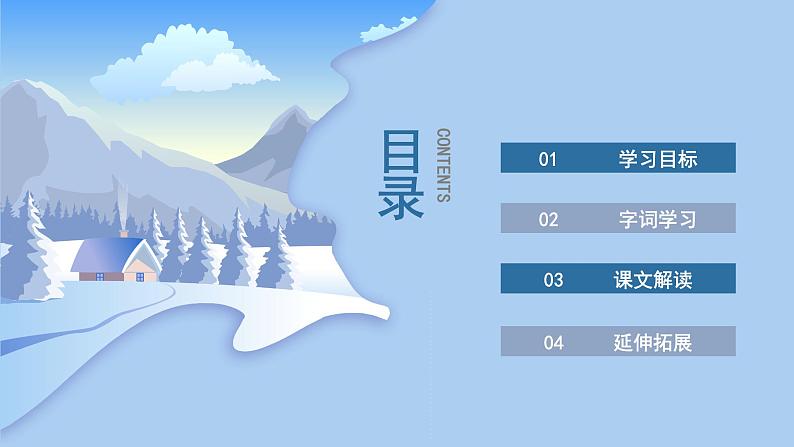 目录

CONTENTS

01 学习目标

02 字词学习

03 课文解读

04 延伸拓展